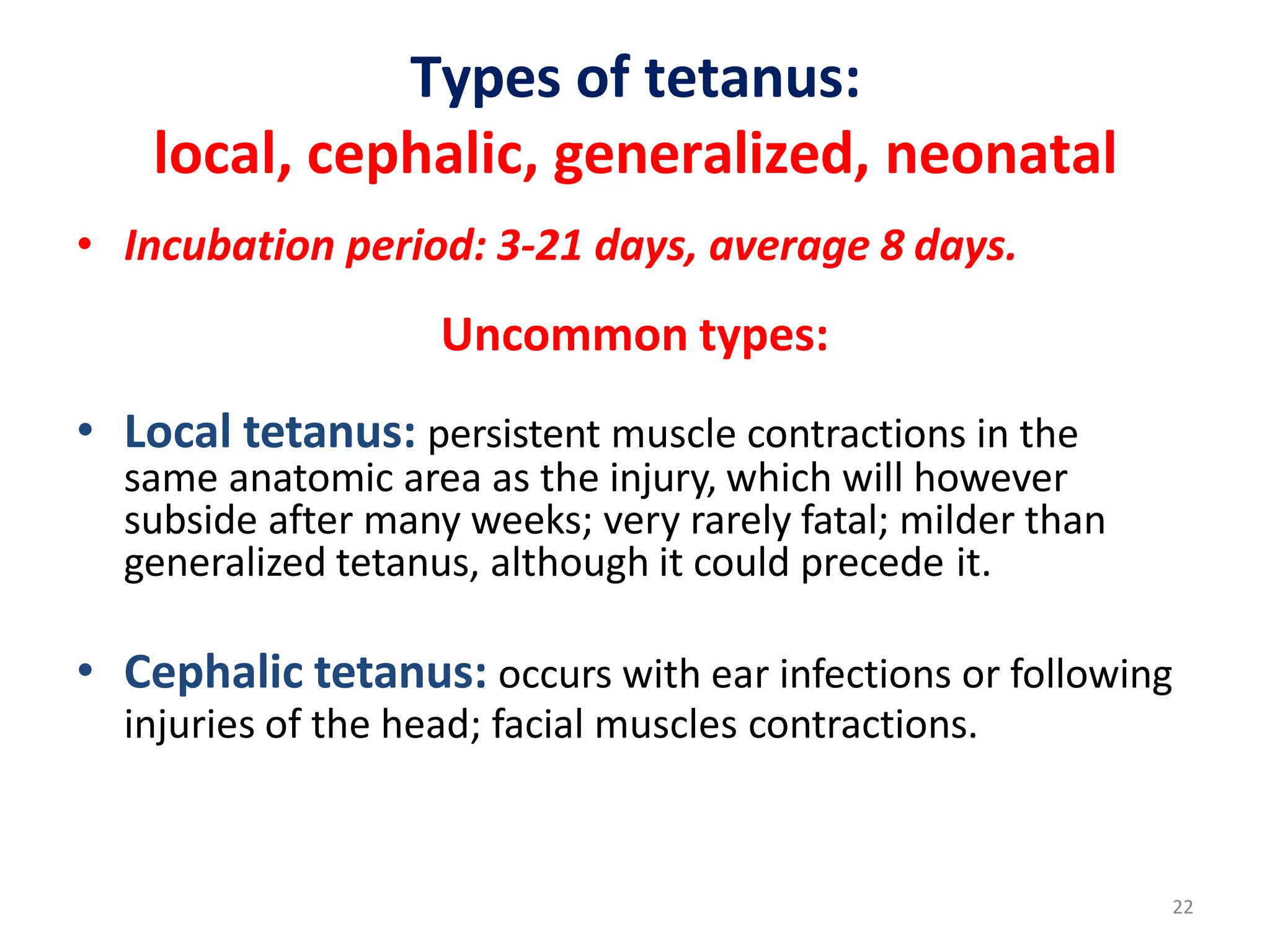 Types of tetanus:
local, cephalic, generalized, neonatal

• Incubation period: 3-21 days, average 8 days.

Uncommon types:

• Local tetanus: persistent muscle contractions in the same anatomic area as the injury, which will however subside after many weeks; very rarely fatal; milder than generalized tetanus, although it could precede it.

• Cephalic tetanus: occurs with ear infections or following injuries of the head; facial muscles contractions.

22